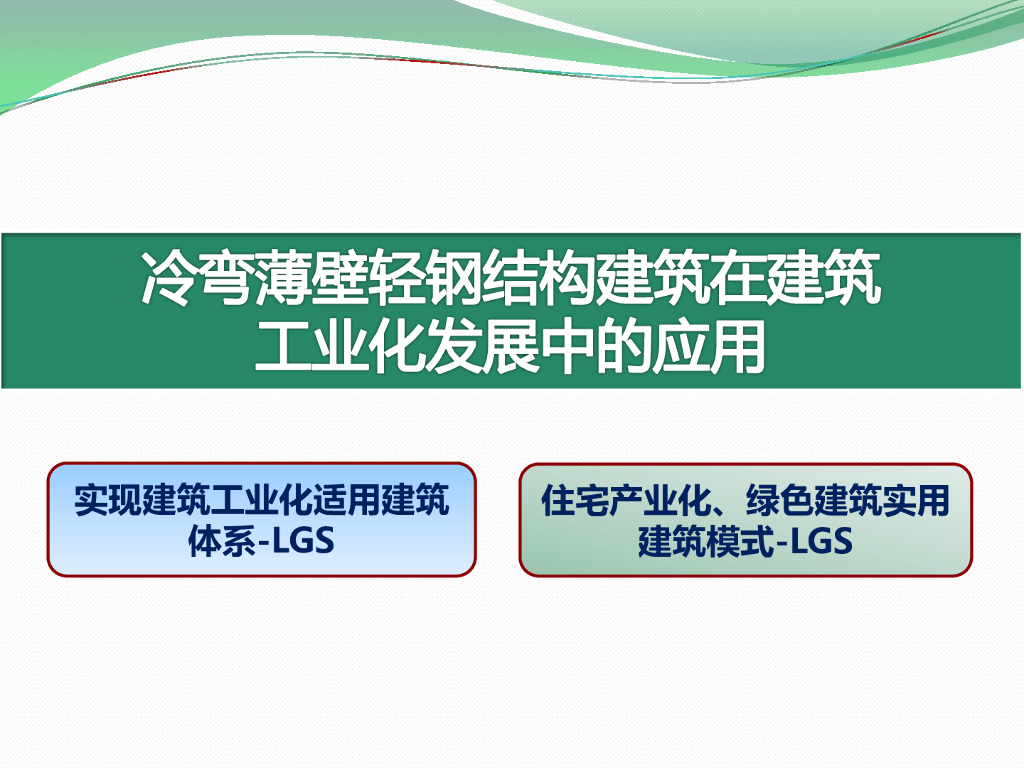 冷弯薄壁轻钢结构建筑在建筑工业化发展中的应用

实现建筑工业化适用建筑体系-LGS

住宅产业化、绿色建筑实用建筑模式-LGS